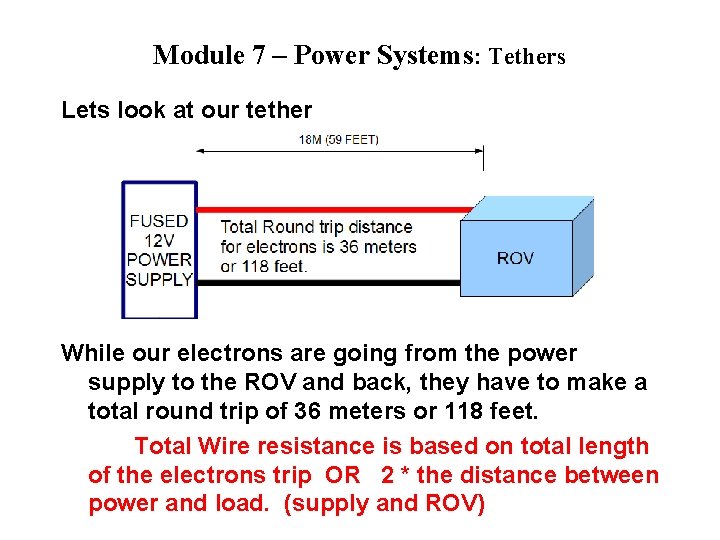 Module 7 – Power Systems: Tethers

Lets look at our tether

18M (59 FEET)

FUSED 12V POWER SUPPLY

Total Round trip distance for electrons is 36 meters or 118 feet.

ROV

While our electrons are going from the power supply to the ROV and back, they have to make a total round trip of 36 meters or 118 feet.

Total Wire resistance is based on total length of the electrons trip OR 2 * the distance between power and load. (supply and ROV)